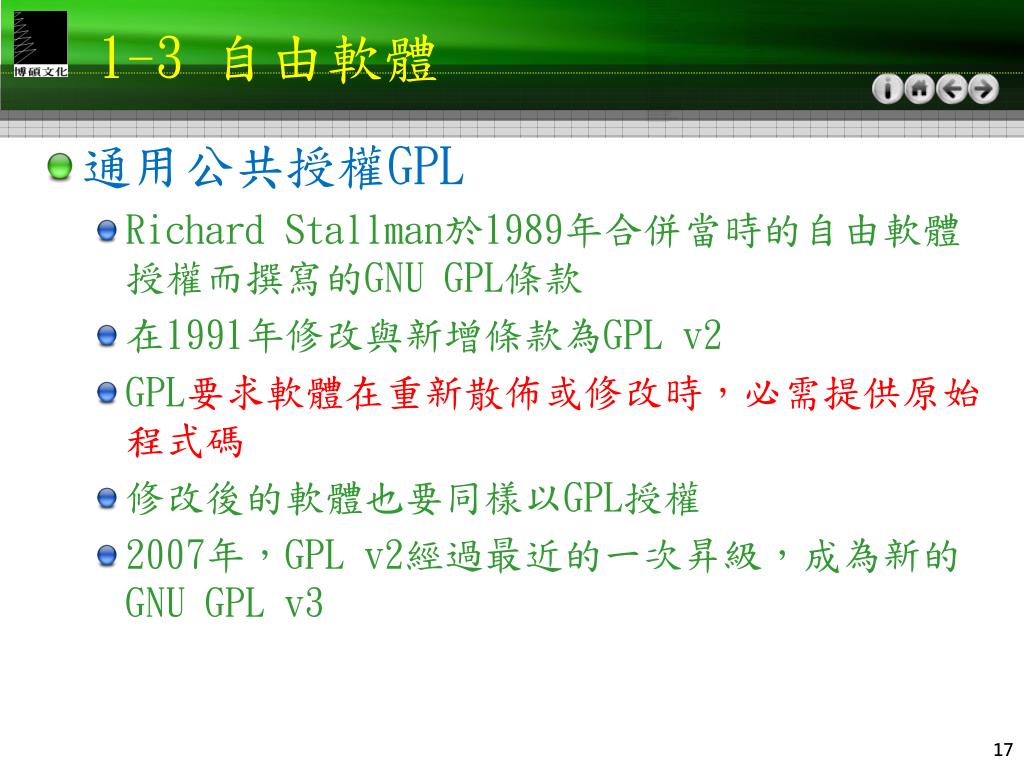 博碩文化

1-3 自由軟體

通用公共授權GPL

Richard Stallman於1989年合併當時的自由軟體授權而撰寫的GNU GPL條款

在1991年修改與新增條款為GPL v2

GPL要求軟體在重新散佈或修改時，必需提供原始程式碼

修改後的軟體也要同樣以GPL授權

2007年，GPL v2經過最近的一次昇級，成為新的GNU GPL v3

17